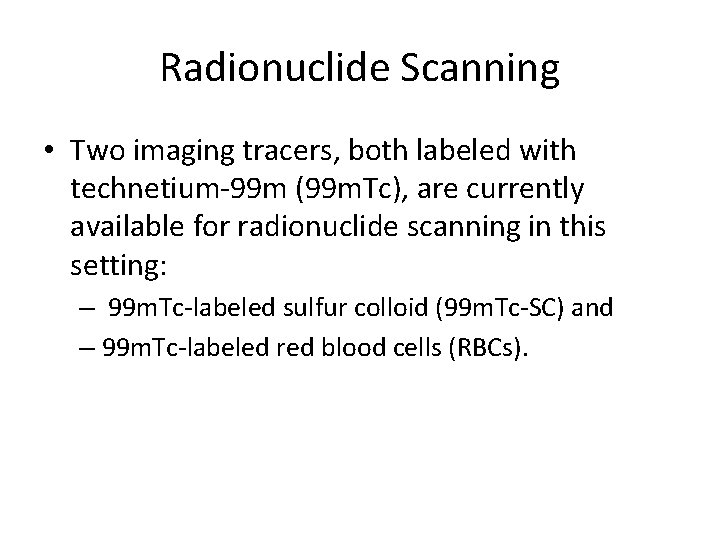 Radionuclide Scanning

• Two imaging tracers, both labeled with technetium-99m (99mTc), are currently available for radionuclide scanning in this setting:

– 99mTc-labeled sulfur colloid (99mTc-SC) and

– 99mTc-labeled red blood cells (RBCs).